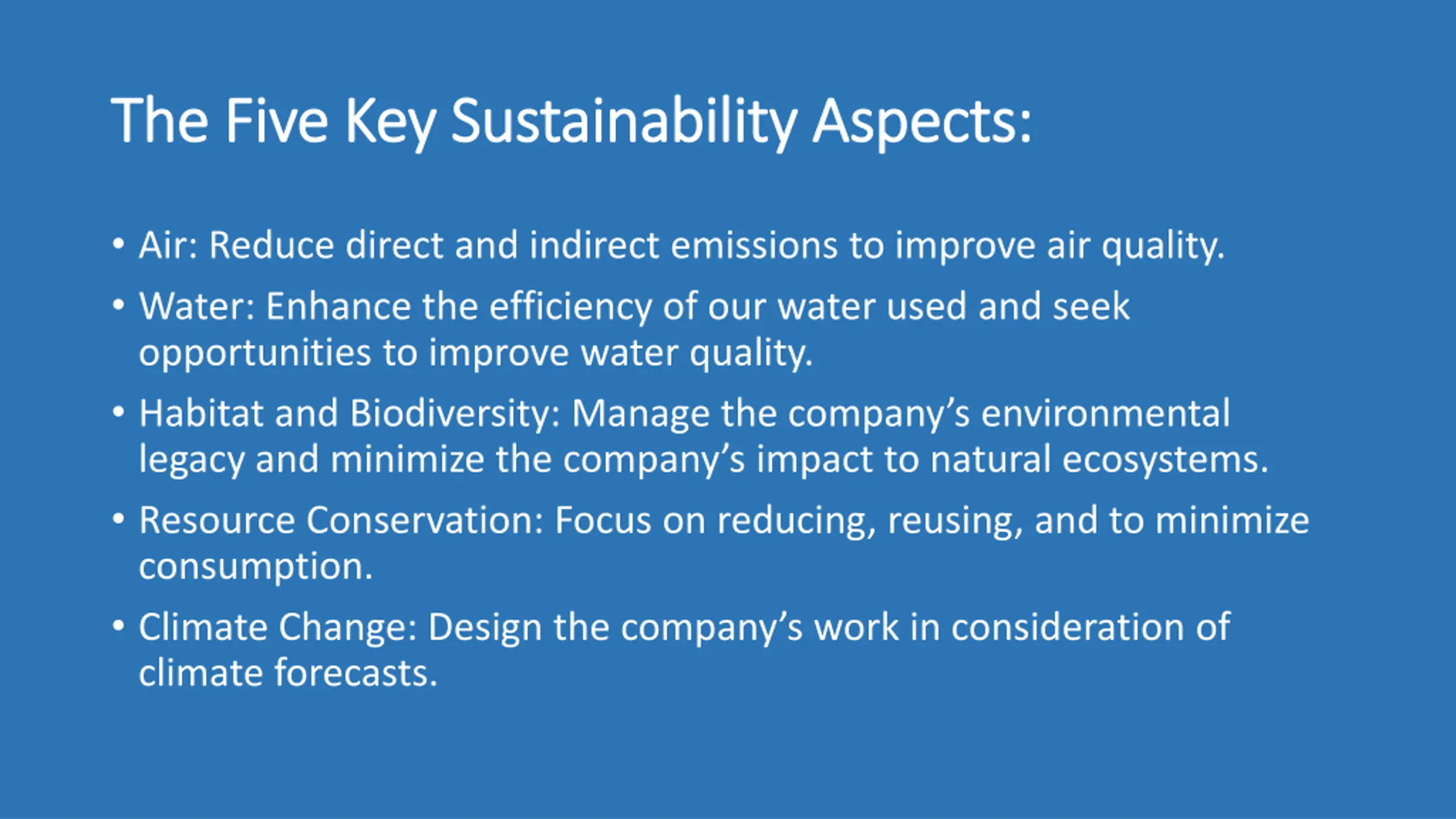 The Five Key Sustainability Aspects:

• Air: Reduce direct and indirect emissions to improve air quality.
• Water: Enhance the efficiency of our water used and seek opportunities to improve water quality.
• Habitat and Biodiversity: Manage the company’s environmental legacy and minimize the company’s impact to natural ecosystems.
• Resource Conservation: Focus on reducing, reusing, and to minimize consumption.
• Climate Change: Design the company’s work in consideration of climate forecasts.